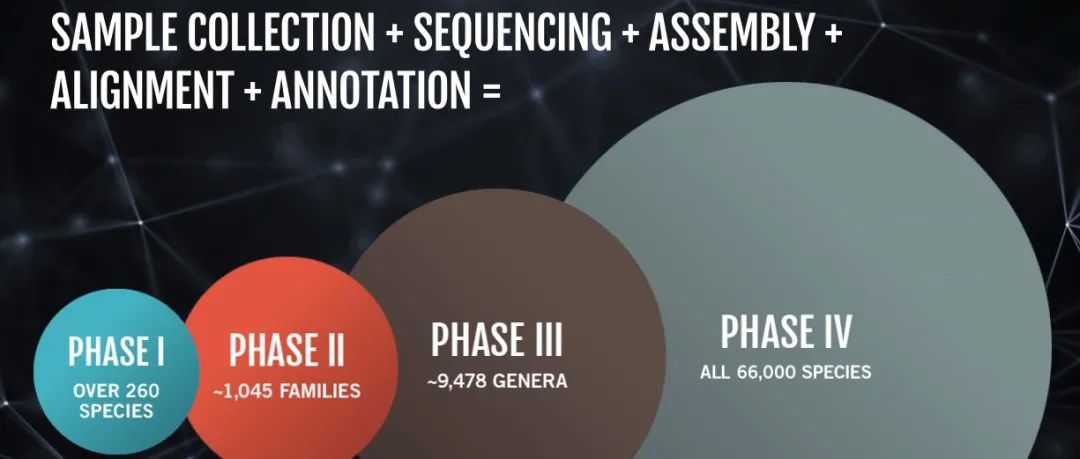 SAMPLE COLLECTION + SEQUENCING + ASSEMBLY + ALIGNMENT + ANNOTATION =

PHASE I
OVER 260 SPECIES

PHASE II
~1,045 FAMILIES

PHASE III
~9,478 GENERA

PHASE IV
ALL 66,000 SPECIES